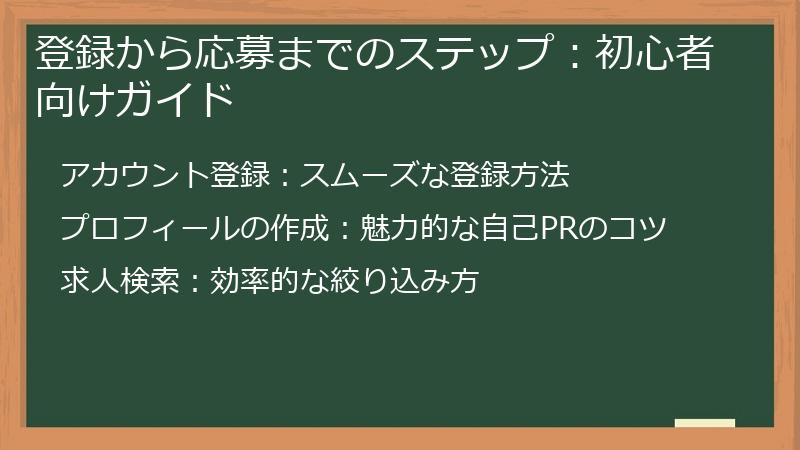 登録から応募までのステップ：初心者向けガイド

アカウント登録：スムーズな登録方法

プロフィールの作成：魅力的な自己PRのコツ

求人検索：効率的な絞り込み方